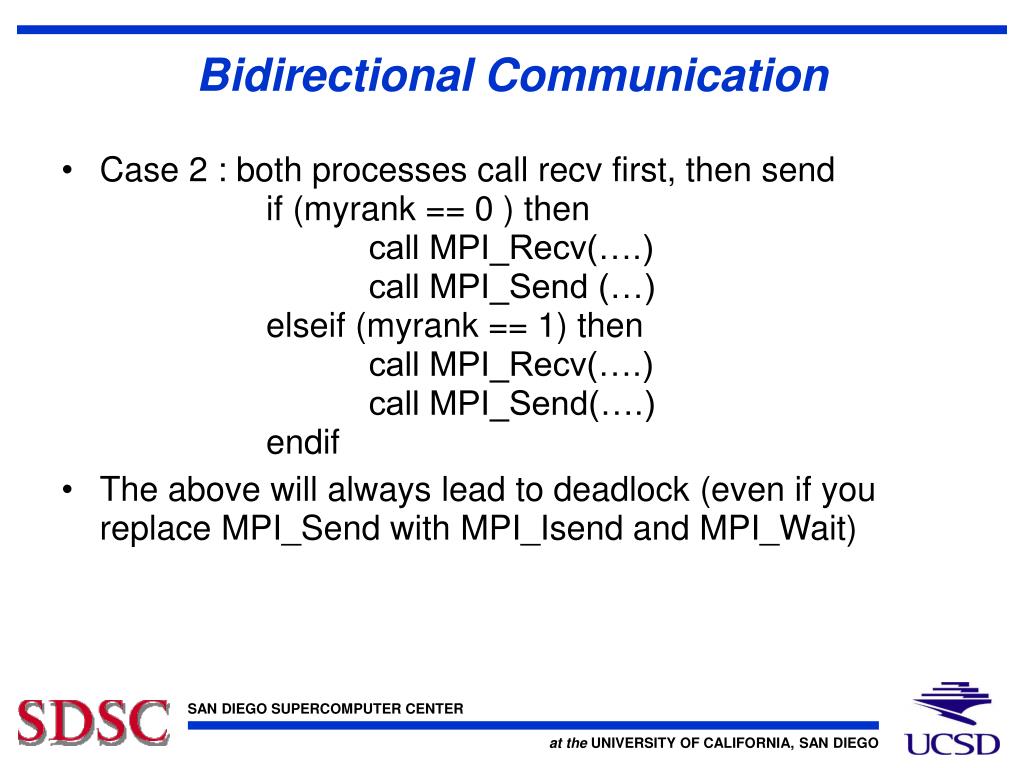 Bidirectional Communication

• Case 2 : both processes call recv first, then send
if (myrank == 0 ) then
call MPI_Recv(….)
call MPI_Send (…)
elseif (myrank == 1) then
call MPI_Recv(….)
call MPI_Send(….)
endif

• The above will always lead to deadlock (even if you replace MPI_Send with MPI_Isend and MPI_Wait)

SDSC SAN DIEGO SUPERCOMPUTER CENTER

at the UNIVERSITY OF CALIFORNIA, SAN DIEGO

UCSD